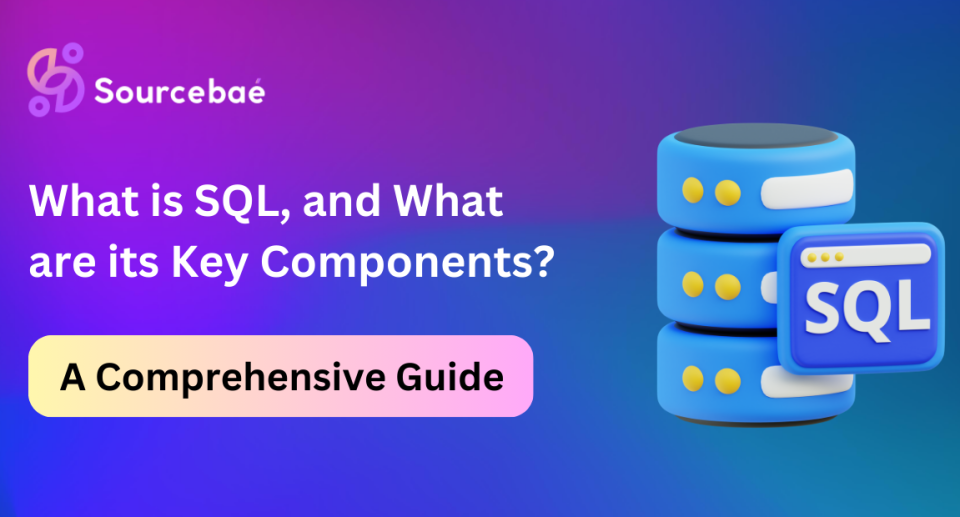 Sourcebaé

What is SQL, and What are its Key Components?

A Comprehensive Guide

SQL